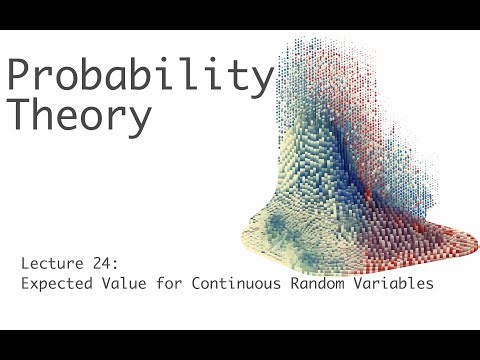 Probability Theory

Lecture 24:
Expected Value for Continuous Random Variables